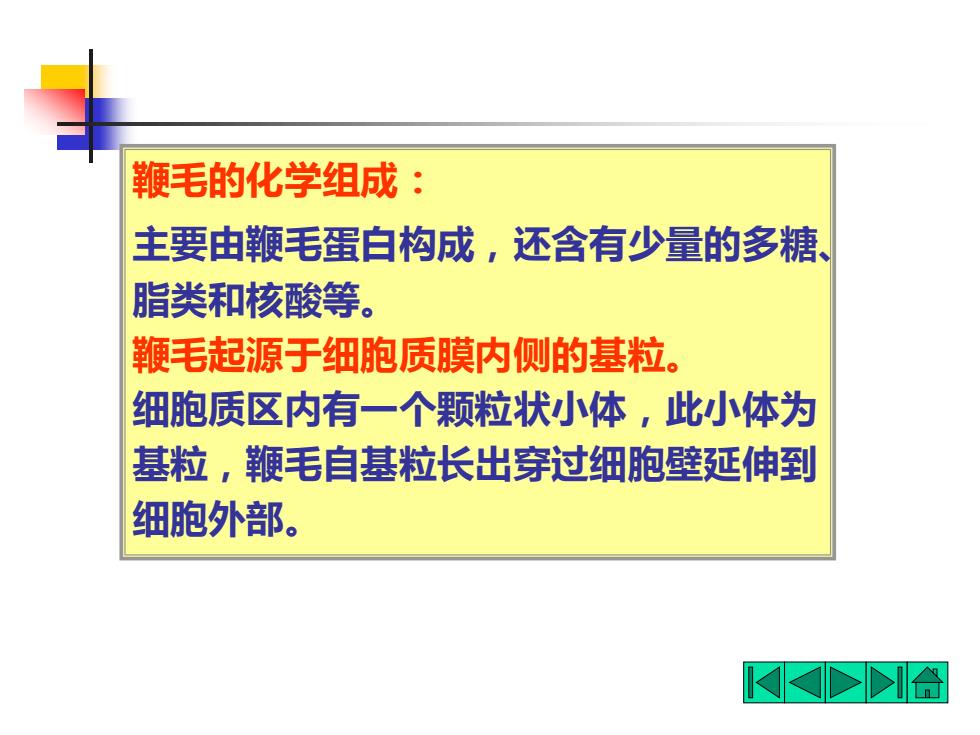 鞭毛的化学组成：

主要由鞭毛蛋白构成，还含有少量的多糖、脂类和核酸等。

鞭毛起源于细胞质膜内侧的基粒。

细胞质区内有一个颗粒状小体，此小体为基粒，鞭毛自基粒长出穿过细胞壁延伸到细胞外部。